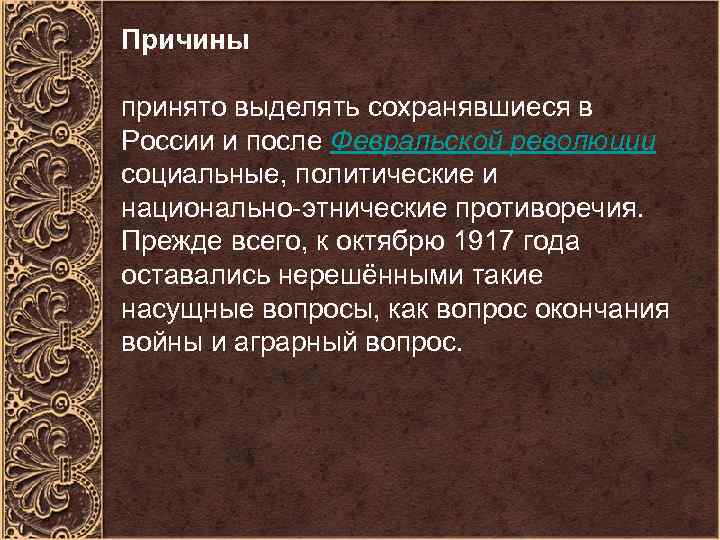 Причины

принято выделять сохранявшиеся в России и после Февральской революции социальные, политические и национально-этнические противоречия. Прежде всего, к октябрю 1917 года оставались нерешёнными такие насущные вопросы, как вопрос окончания войны и аграрный вопрос.